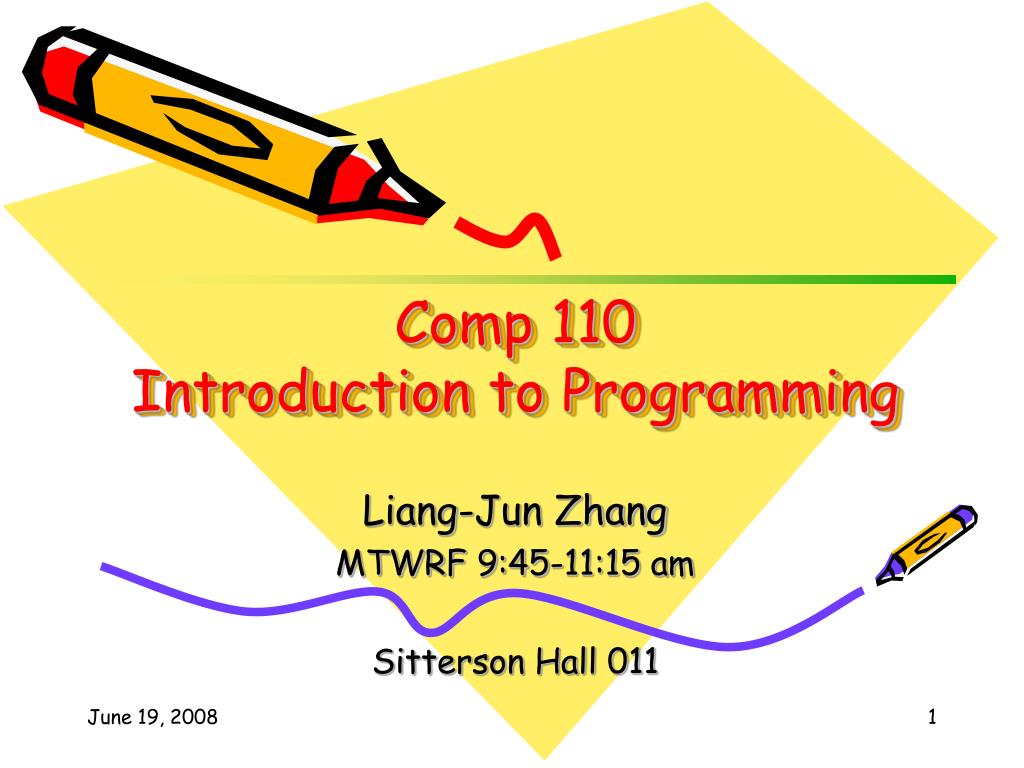 Comp 110
Introduction to Programming

Liang-Jun Zhang
MTWRF 9:45-11:15 am

Sitterson Hall 011

June 19, 2008

1